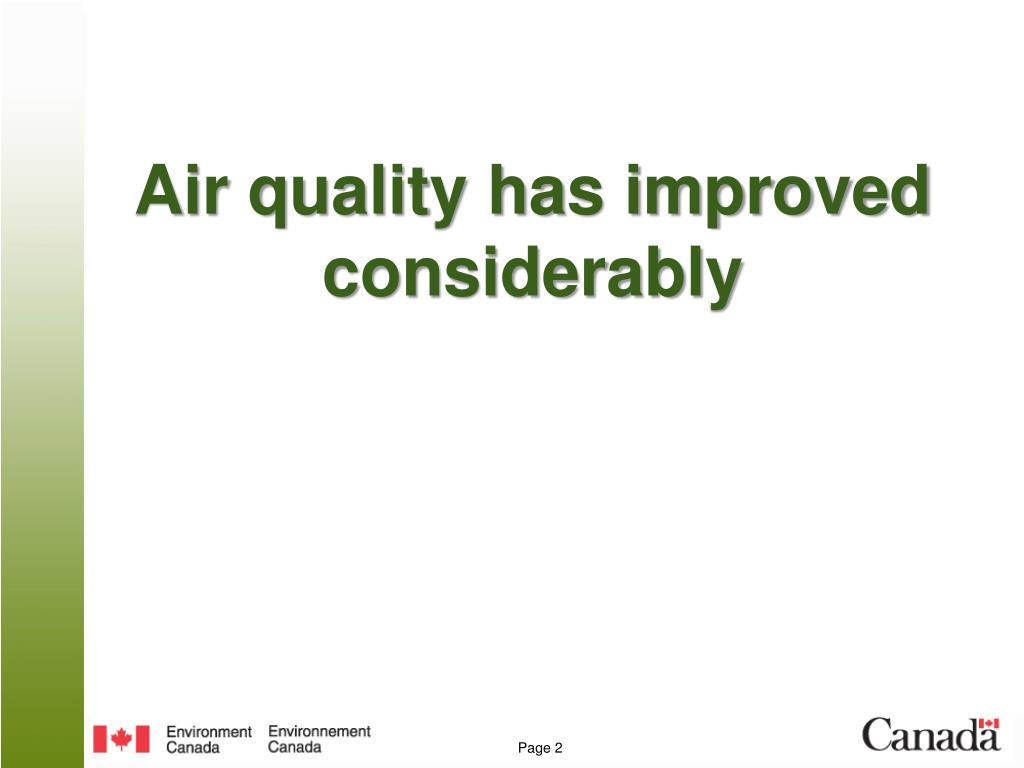 Air quality has improved considerably

Environment Canada
Environnement Canada

Page 2

Canada